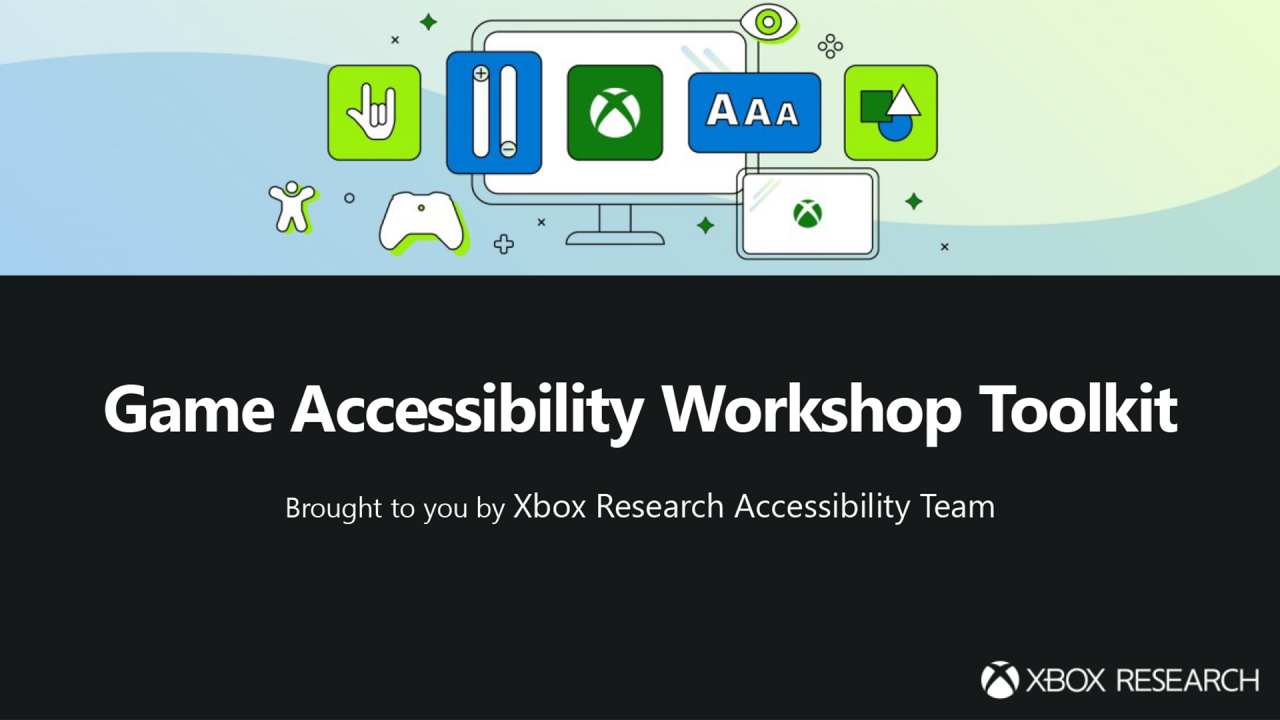 AAA

Game Accessibility Workshop Toolkit

Brought to you by Xbox Research Accessibility Team

XBOX RESEARCH